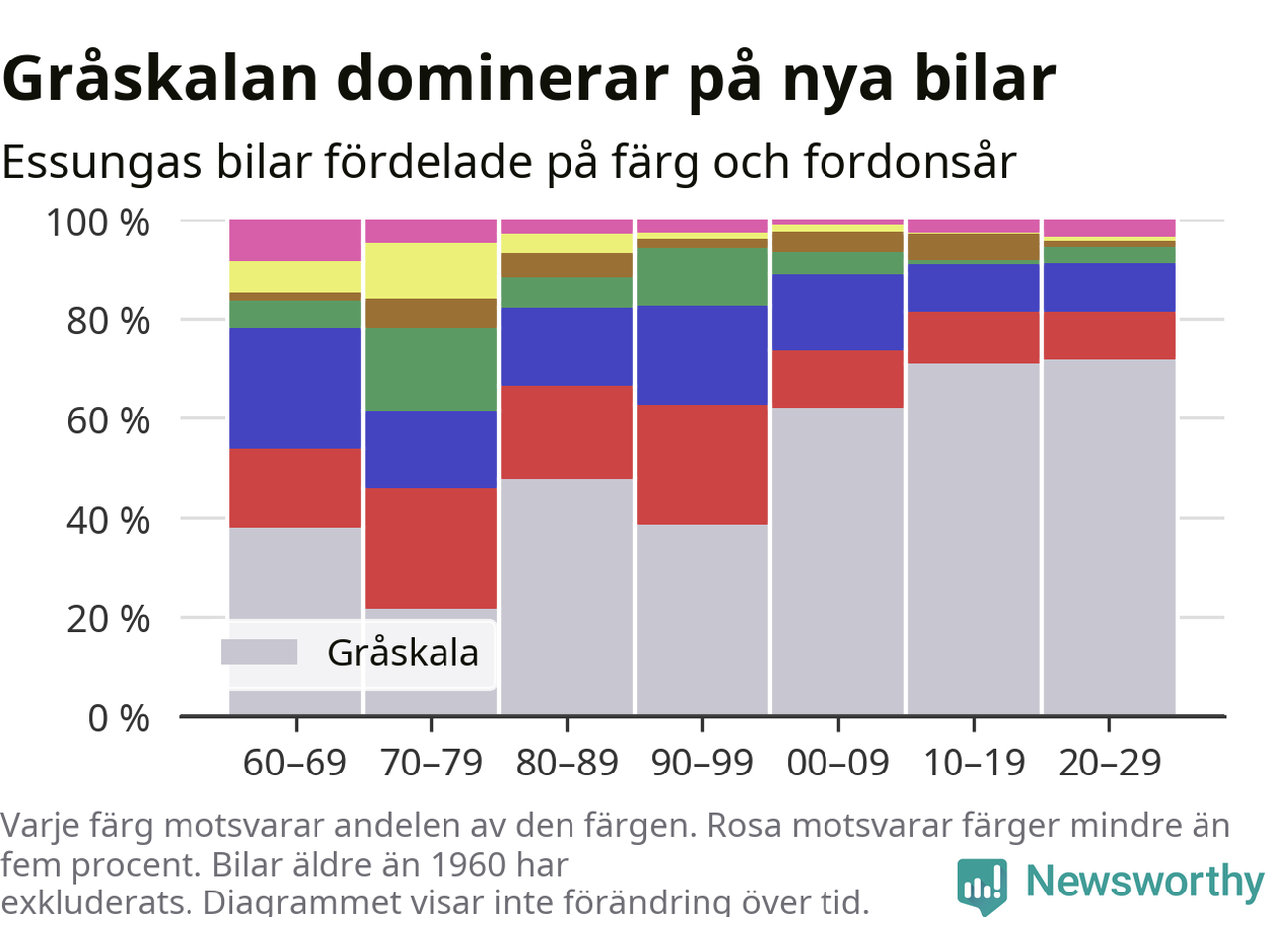 Gråskalan dominerar på nya bilar

Essungas bilar fördelade på färg och fordonsår

100 %
80 %
60 %
40 %
20 %
0 %

Gråskala

60–69
70–79
80–89
90–99
00–09
10–19
20–29

Varje färg motsvarar andelen av den färgen. Rosa motsvarar färger mindre än fem procent. Bilar äldre än 1960 har exkluderats. Diagrammet visar inte förändring över tid.

Newsworthy